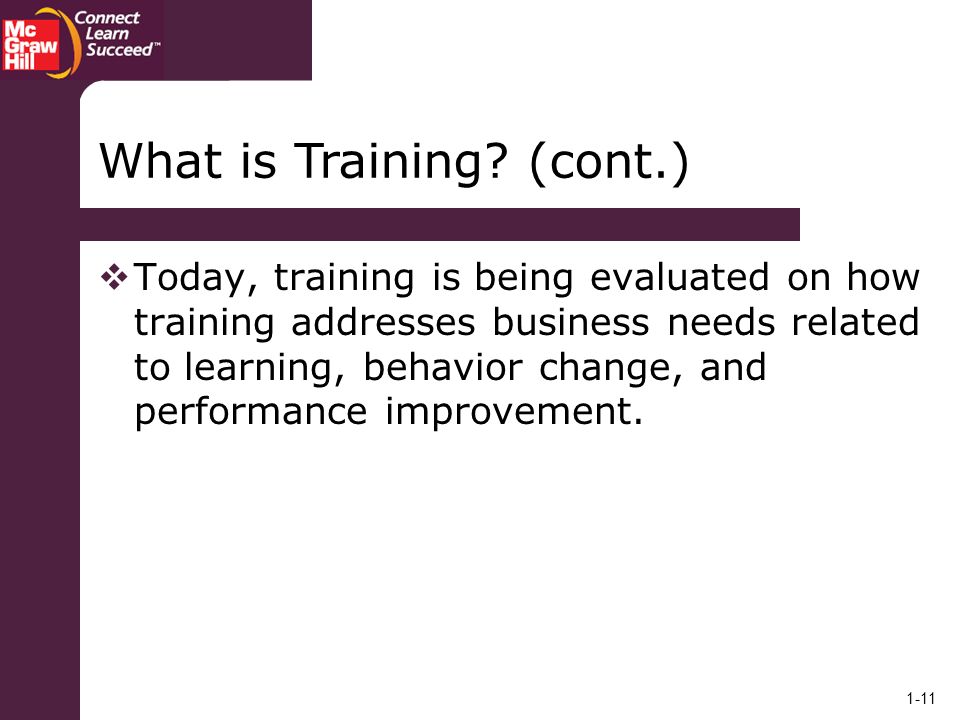 Mc Graw Hill

Connect Learn Succeed™

What is Training? (cont.)

❖ Today, training is being evaluated on how training addresses business needs related to learning, behavior change, and performance improvement.

1-11